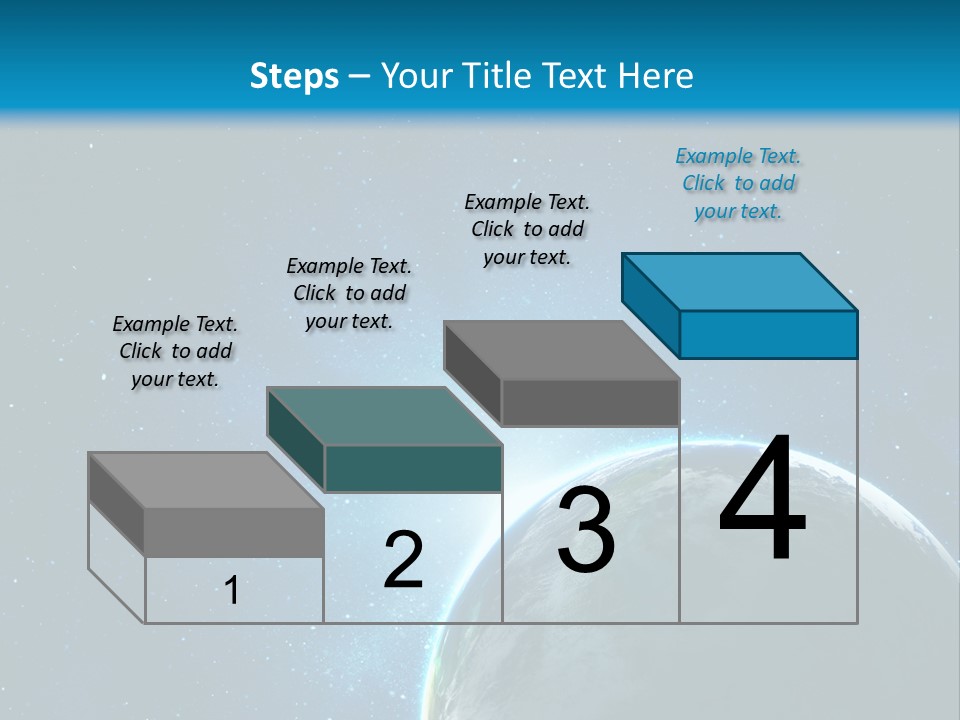 Steps – Your Title Text Here

Example Text. Click to add your text.

Example Text. Click to add your text.

Example Text. Click to add your text.

Example Text. Click to add your text.

1

2

3

4